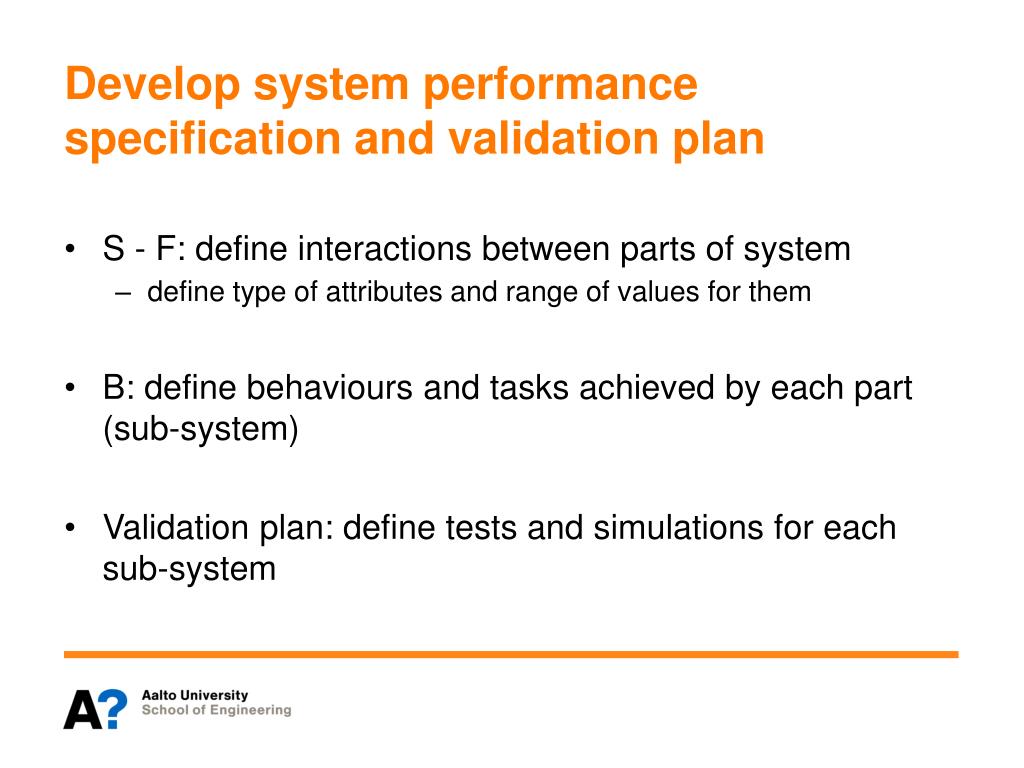 Develop system performance specification and validation plan

• S - F: define interactions between parts of system
– define type of attributes and range of values for them

• B: define behaviours and tasks achieved by each part (sub-system)

• Validation plan: define tests and simulations for each sub-system

A?
Aalto University
School of Engineering